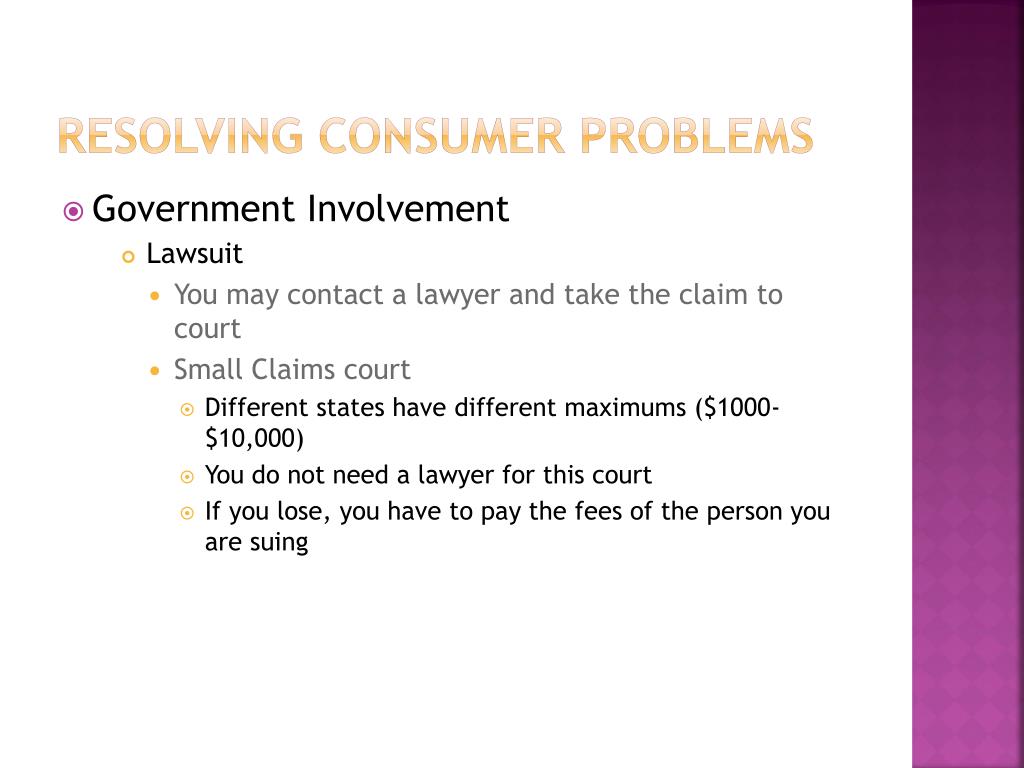 RESOLVING CONSUMER PROBLEMS

Government Involvement

Lawsuit

You may contact a lawyer and take the claim to court

Small Claims court

Different states have different maximums (\$1000-\$10,000)

You do not need a lawyer for this court

If you lose, you have to pay the fees of the person you are suing